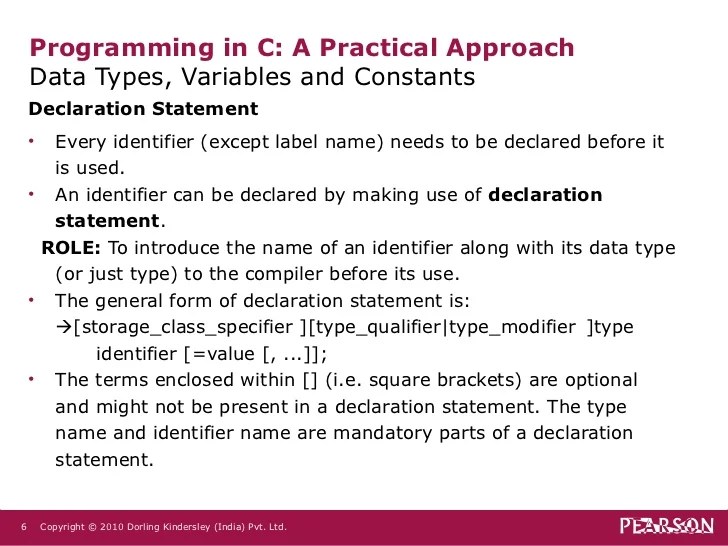 Programming in C: A Practical Approach
Data Types, Variables and Constants

Declaration Statement

• Every identifier (except label name) needs to be declared before it is used.
• An identifier can be declared by making use of declaration statement.

ROLE: To introduce the name of an identifier along with its data type (or just type) to the compiler before its use.

• The general form of declaration statement is:
→[storage_class_specifier ][type_qualifier|type_modifier ]type identifier [=value [, ...]];
• The terms enclosed within [] (i.e. square brackets) are optional and might not be present in a declaration statement. The type name and identifier name are mandatory parts of a declaration statement.

6 Copyright © 2010 Dorling Kindersley (India) Pvt. Ltd.

PEARSON